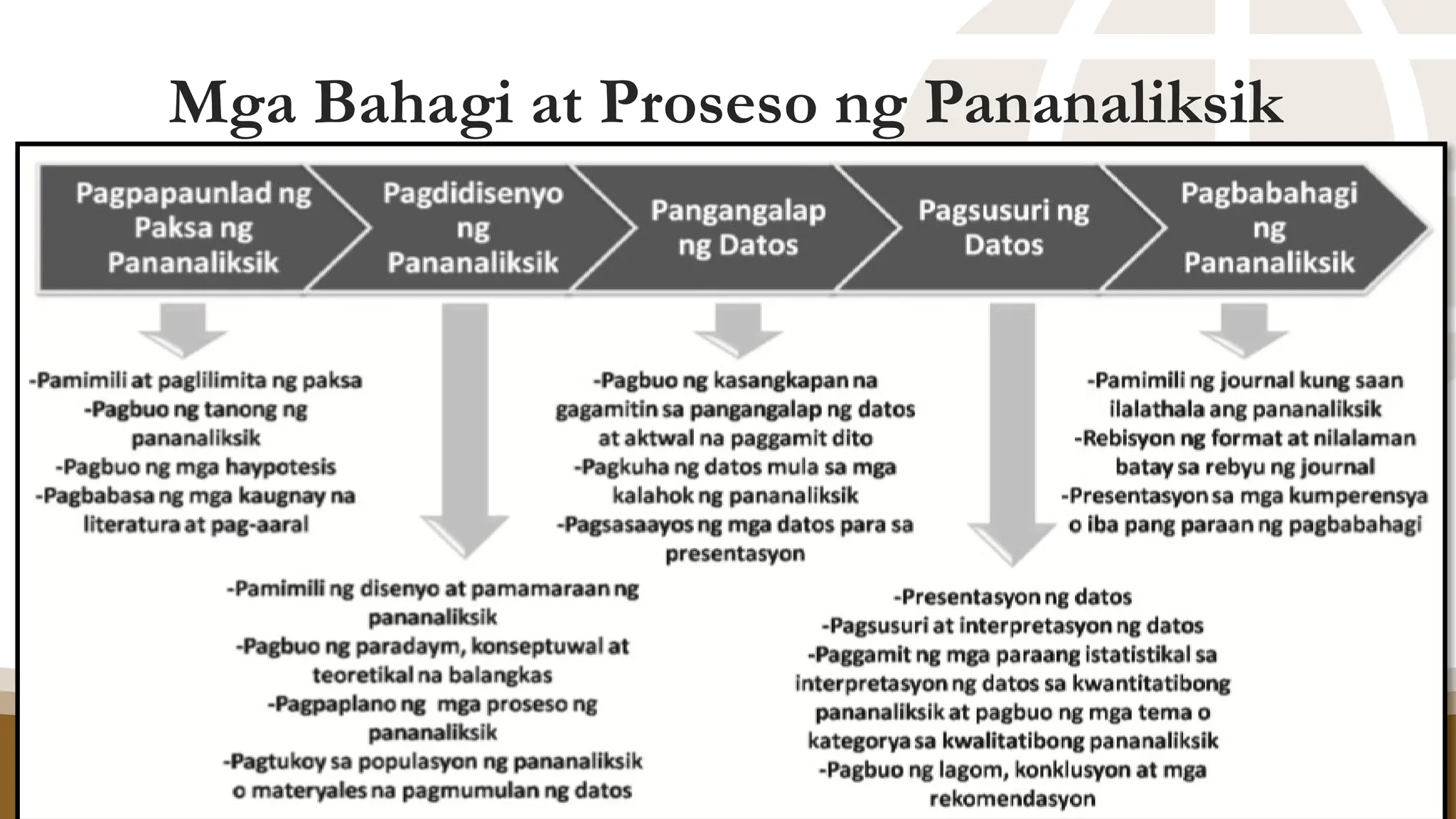 Mga Bahagi at Proseso ng Pananaliksik

Pagpapaunlad ng Paksa ng Pananaliksik

Pagdidisenyo ng Pananaliksik

Pangangalap ng Datos

Pagsusuri ng Datos

Pagbabahagi ng Pananaliksik

-Pamimili at paglilimita ng paksa
-Pagbuo ng tanong ng pananaliksik
-Pagbuo ng mga haypotesis
-Pagbabasa ng mga kaugnay na literatura at pag-aaral

-Pagbuo ng kasangkapan na gagamitin sa pangangalap ng datos at aktwal na paggamit dito
-Pagkuha ng datos mula sa mga kalahok ng pananaliksik
-Pagsasaayos ng mga datos para sa presentasyon

-Pamimili ng journal kung saan ilalathala ang pananaliksik
-Rebisyon ng format at nilalaman batay sa rebyu ng journal
-Presentasyon sa mga kumperensya o iba pang paraan ng pagbabahagi

-Pamimili ng disenyo at pamamaraan ng pananaliksik
-Pagbuo ng paradaym, konseptuwal at teoretikal na balangkas
-Pagpaplano ng mga proseso ng pananaliksik
-Pagtukoy sa populasyon ng pananaliksik o materyales na pagmumulan ng datos

-Presentasyon ng datos
-Pagsusuri at interpretasyon ng datos
-Paggamit ng mga paraang istatistikal sa interpretasyon ng datos sa kwantitatibong pananaliksik at pagbuo ng mga tema o kategorya sa kwalitatibong pananaliksik
-Pagbuo ng lagom, konklusyon at mga rekomendasyon